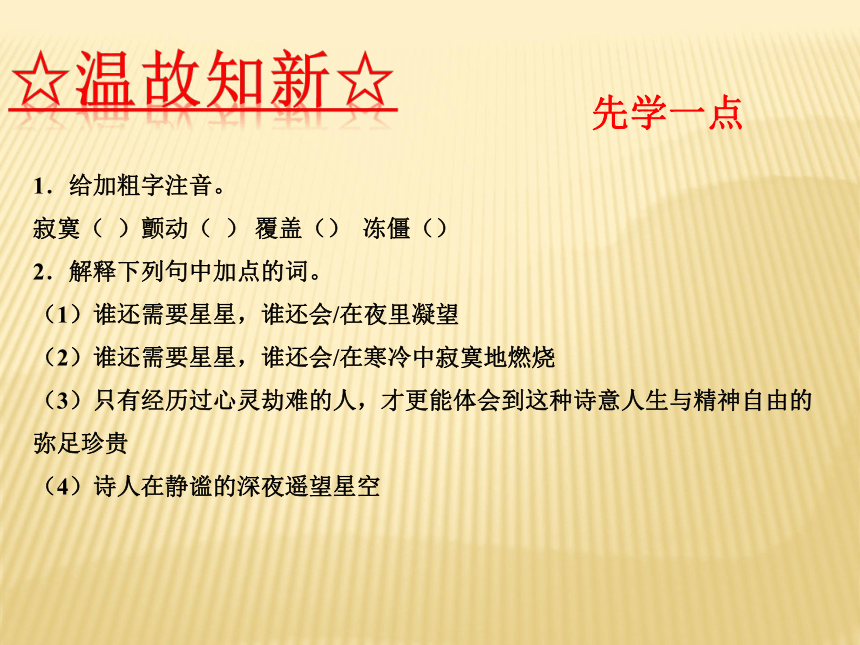 ☆温故知新☆

先学一点

1．给加粗字注音。

寂寞（ ）颤动（ ） 覆盖（） 冻僵（）

2．解释下列句中加点的词。

（1）谁还需要星星，谁还会/在夜里凝望

（2）谁还需要星星，谁还会/在寒冷中寂寞地燃烧

（3）只有经历过心灵劫难的人，才更能体会到这种诗意人生与精神自由的弥足珍贵

（4）诗人在静谧的深夜遥望星空